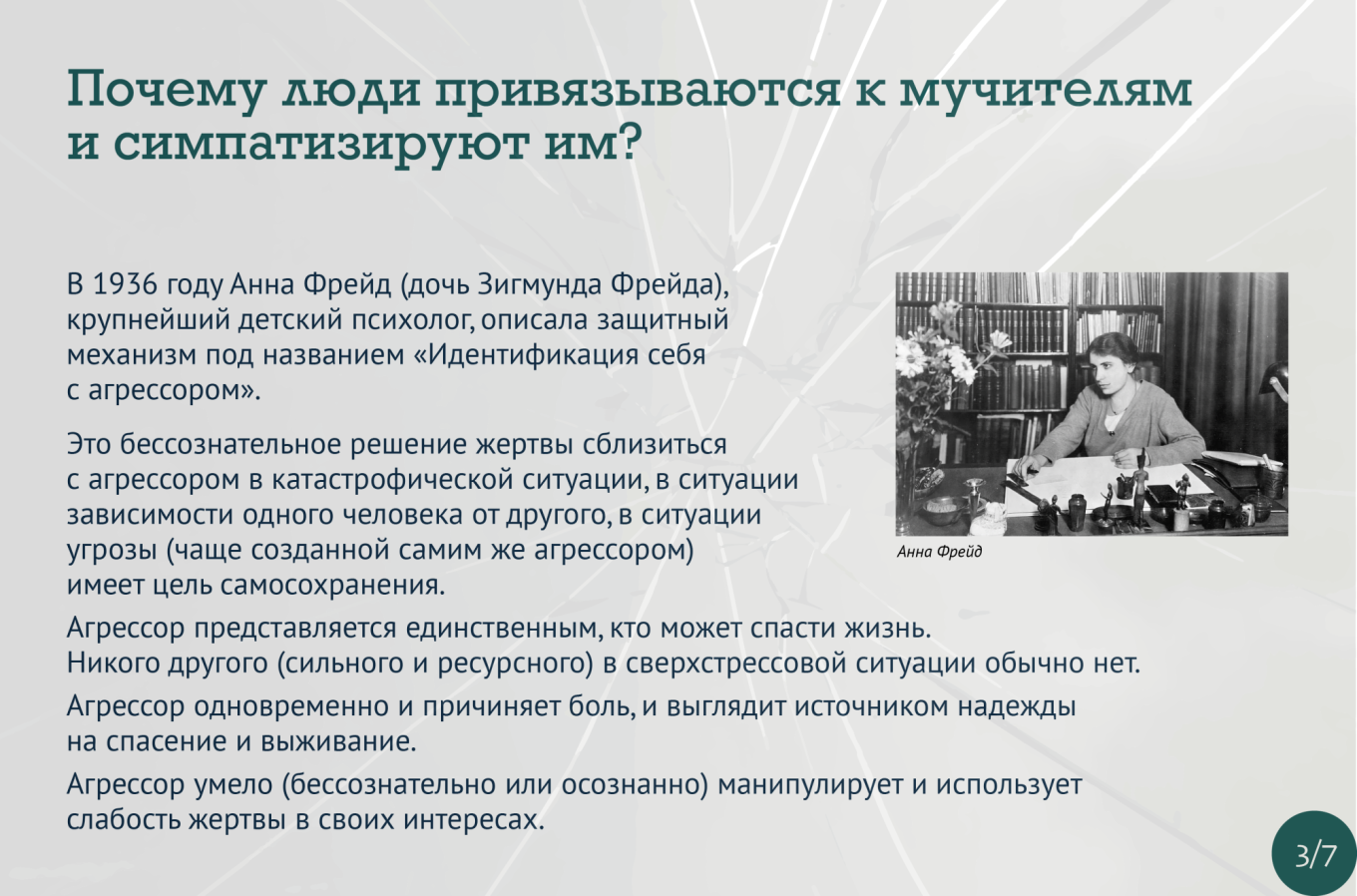 Почему люди привязываются к мучителям и симпатизируют им?

В 1936 году Анна Фрейд (дочь Зигмунда Фрейда), крупнейший детский психолог, описала защитный механизм под названием «Идентификация себя с агрессором».

Это бессознательное решение жертвы сблизиться с агрессором в катастрофической ситуации, в ситуации зависимости одного человека от другого, в ситуации угрозы (чаще созданной самим же агрессором) имеет цель самосохранения.

Анна Фрейд

Агрессор представляется единственным, кто может спасти жизнь. Никого другого (сильного и ресурсного) в сверхстрессовой ситуации обычно нет.

Агрессор одновременно и причиняет боль, и выглядит источником надежды на спасение и выживание.

Агрессор умело (бессознательно или осознанно) манипулирует и использует слабость жертвы в своих интересах.

3/7